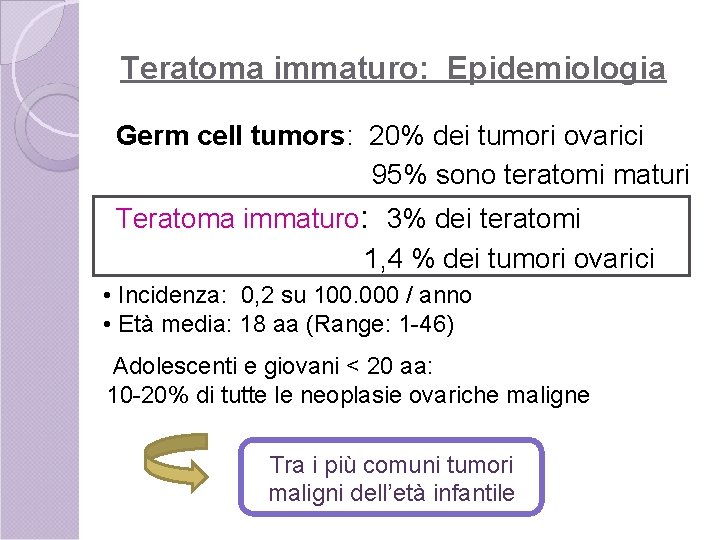 Teratoma immaturo: Epidemiologia

Germ cell tumors: 20% dei tumori ovarici
95% sono teratomi maturi

Teratoma immaturo: 3% dei teratomi
1,4 % dei tumori ovarici

• Incidenza: 0,2 su 100.000 / anno
• Età media: 18 aa (Range: 1-46)

Adolescenti e giovani < 20 aa:
10-20% di tutte le neoplasie ovariche maligne

Tra i più comuni tumori maligni dell'età infantile